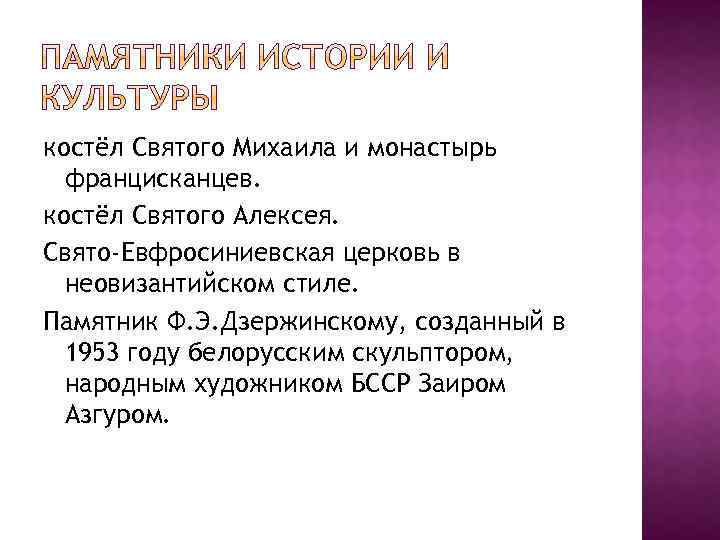 ПАМЯТНИКИ ИСТОРИИ И КУЛЬТУРЫ

костёл Святого Михаила и монастырь францисканцев.

костёл Святого Алексея.

Свято-Евфросиниевская церковь в неовизантийском стиле.

Памятник Ф.Э.Дзержинскому, созданный в 1953 году белорусским скульптором, народным художником БССР Заиром Азгуром.